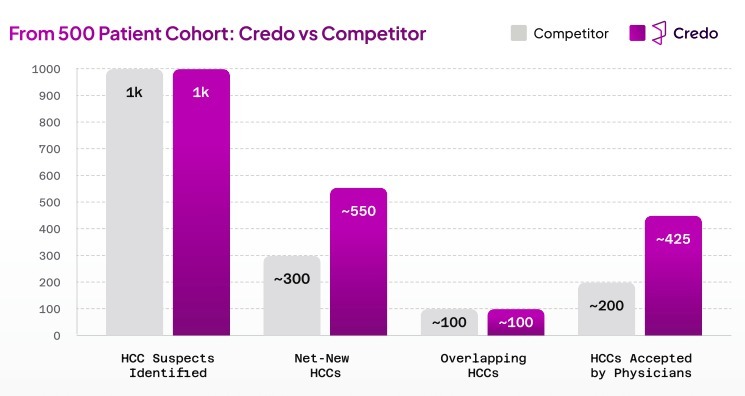 From 500 Patient Cohort: Credo vs Competitor

Competitor Credo

1000
900
800
700
600
500
400
300
200
100
0

1k 1k

~300 ~550

~100 ~100

~200 ~425

HCC Suspects Identified

Net-New HCCs

Overlapping HCCs

HCCs Accepted by Physicians